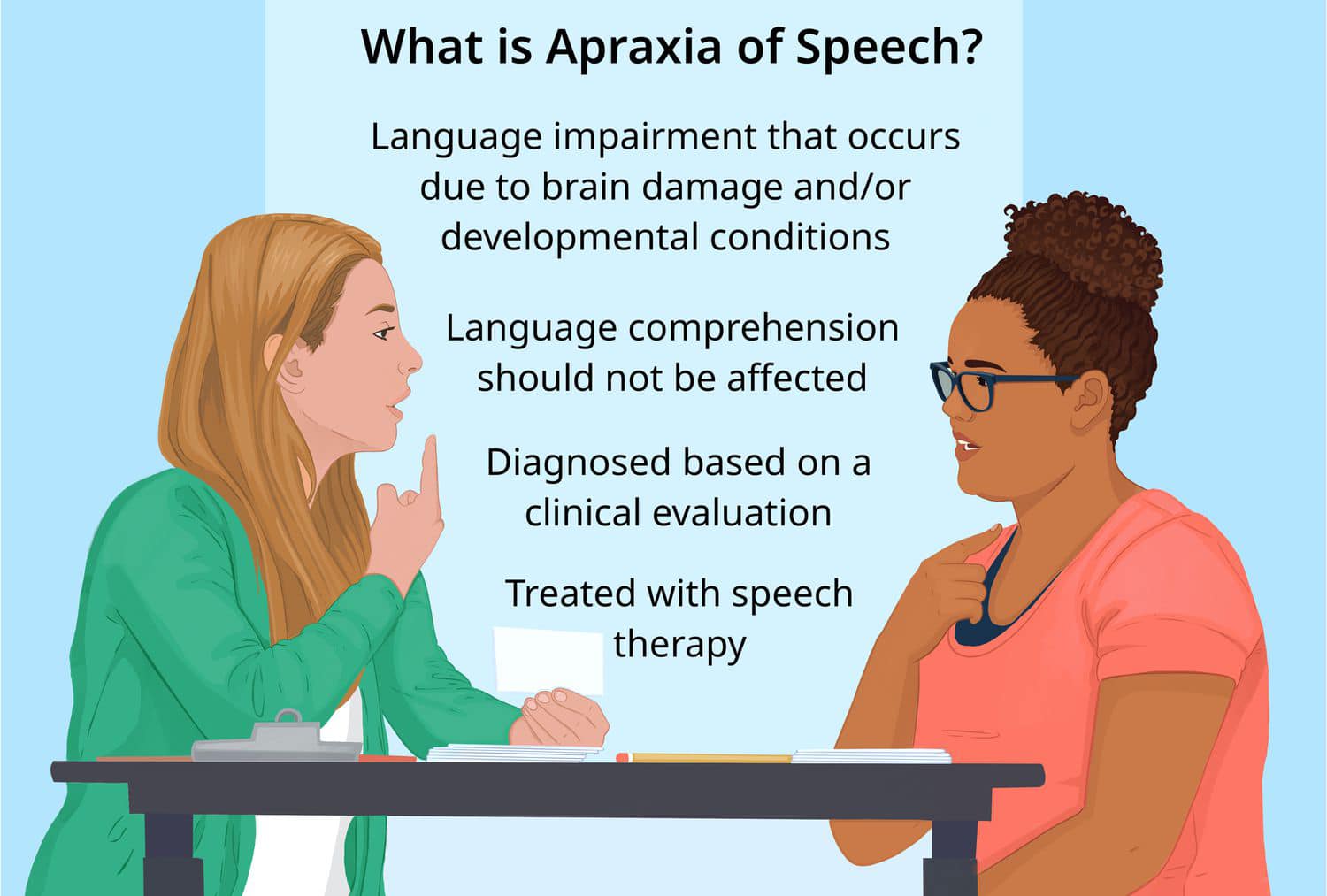 What is Apraxia of Speech?

Language impairment that occurs due to brain damage and/or developmental conditions

Language comprehension should not be affected

Diagnosed based on a clinical evaluation

Treated with speech therapy